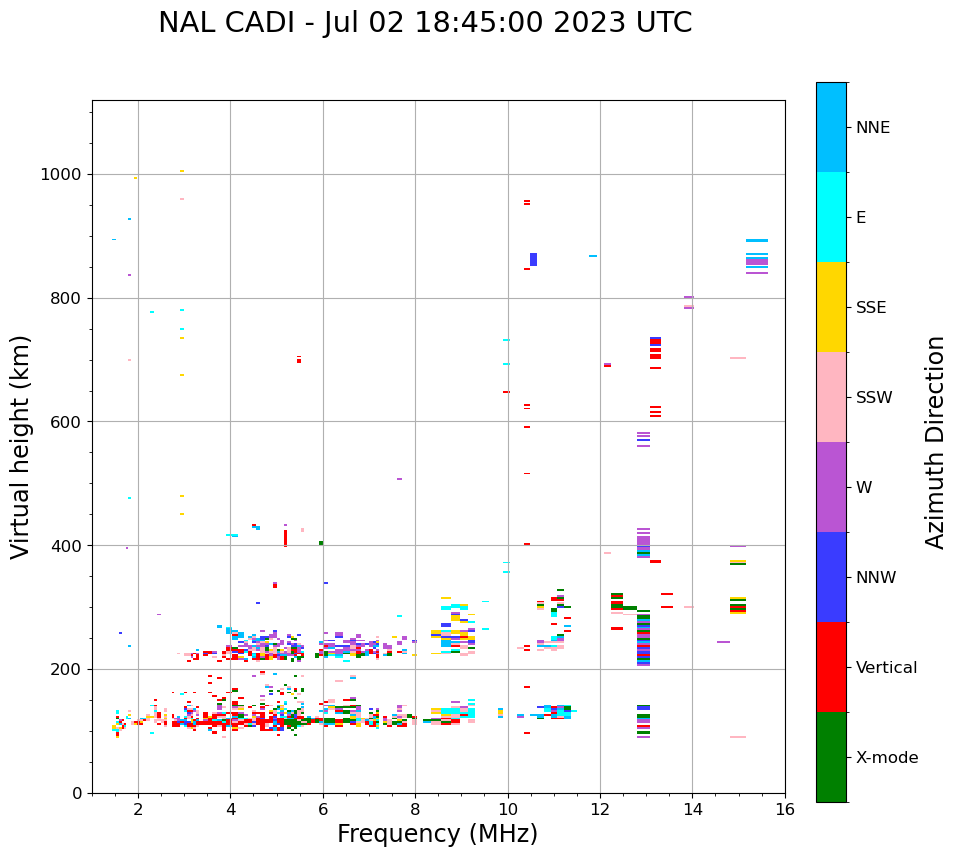 NAL CADI - Jul 02 18:45:00 2023 UTC

Virtual height (km)

1000
800
600
400
200
0

2
4
6
8
10
12
14
16

Frequency (MHz)

NNE
E
SSE
SSW
W
NNW
Vertical
X-mode

Azimuth Direction